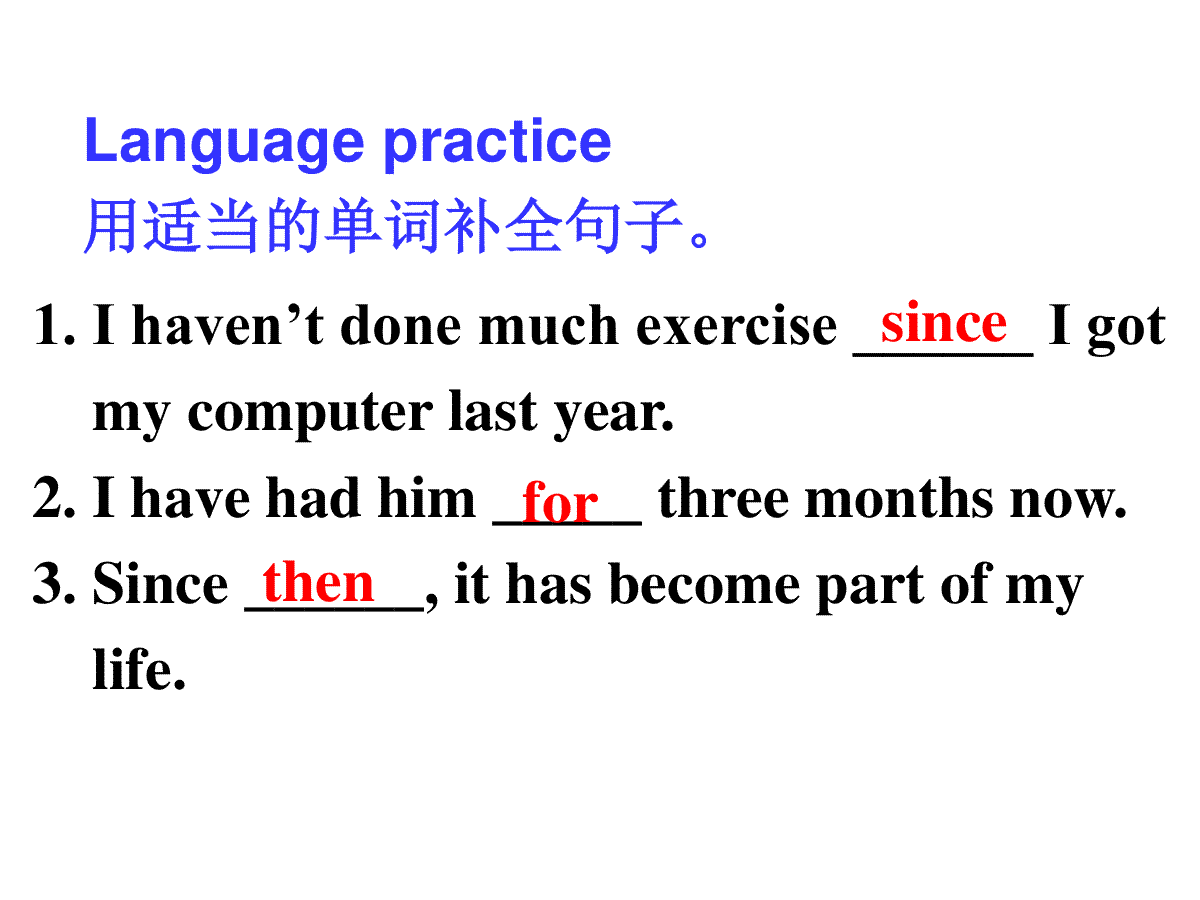 Language practice
用适当的单词补全句子。

1. I haven’t done much exercise since I got my computer last year.
2. I have had him for three months now.
3. Since then, it has become part of my life.